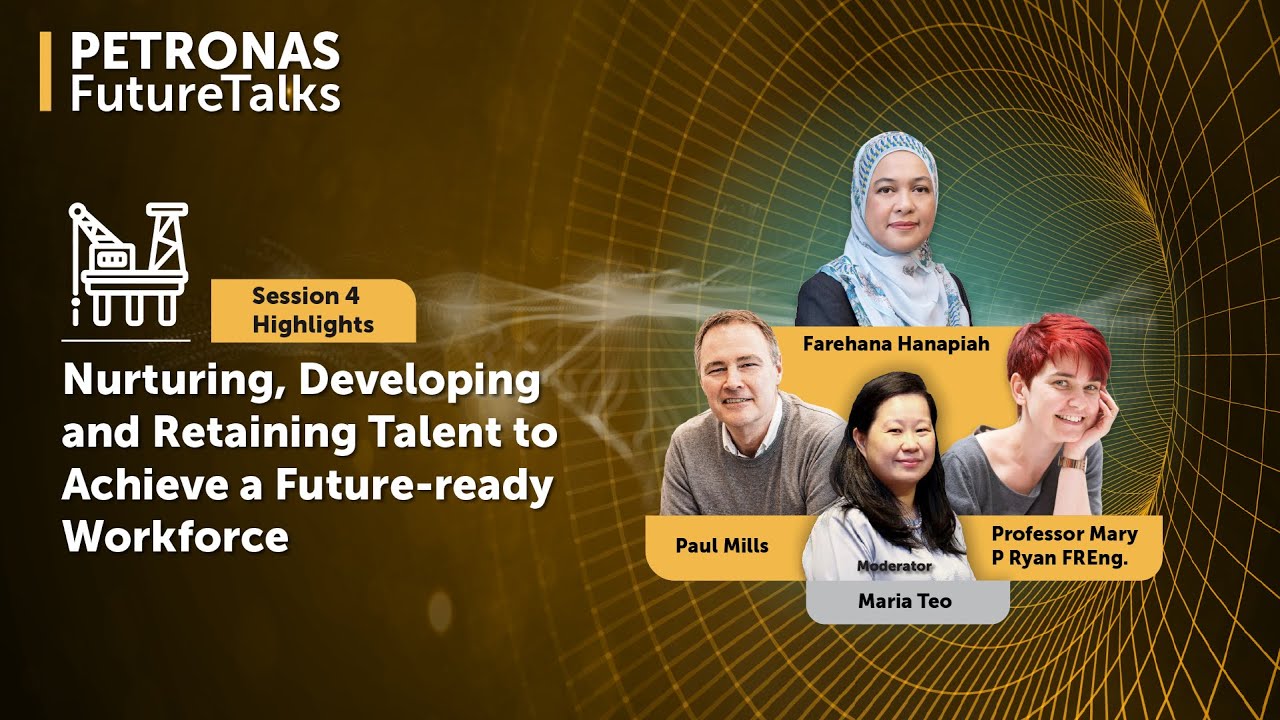 PETRONAS FutureTalks

Session 4 Highlights

Nurturing, Developing and Retaining Talent to Achieve a Future-ready Workforce

Farehana Hanapiah

Paul Mills

Moderator

Maria Teo

Professor Mary P Ryan FREng.